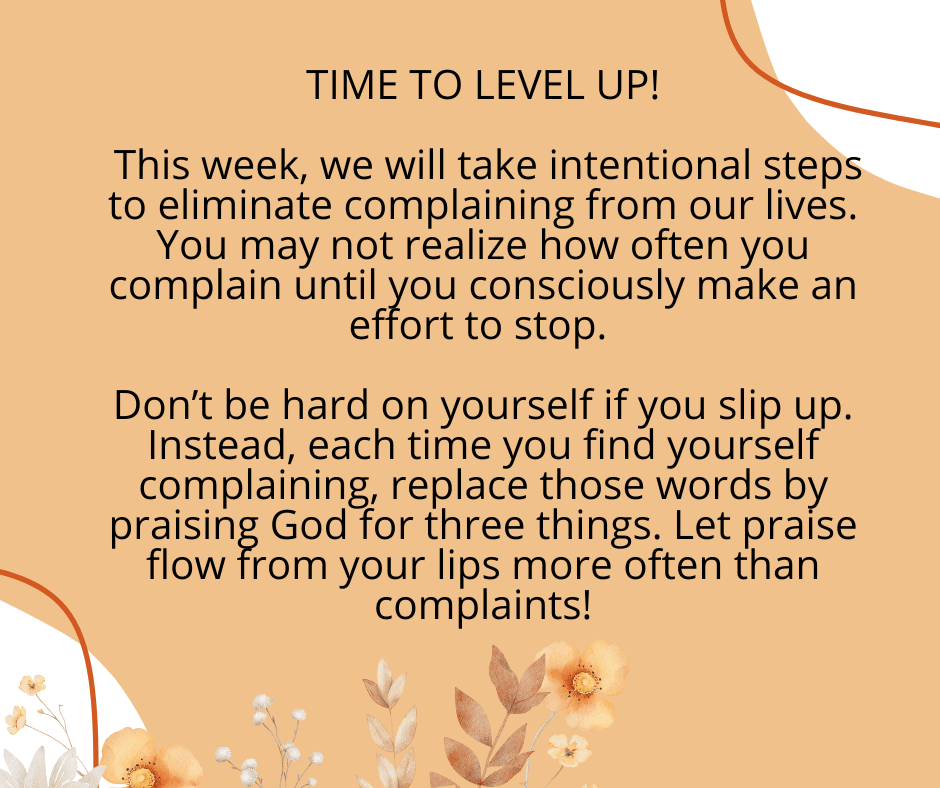 TIME TO LEVEL UP!

This week, we will take intentional steps to eliminate complaining from our lives. You may not realize how often you complain until you consciously make an effort to stop.

Don’t be hard on yourself if you slip up. Instead, each time you find yourself complaining, replace those words by praising God for three things. Let praise flow from your lips more often than complaints!